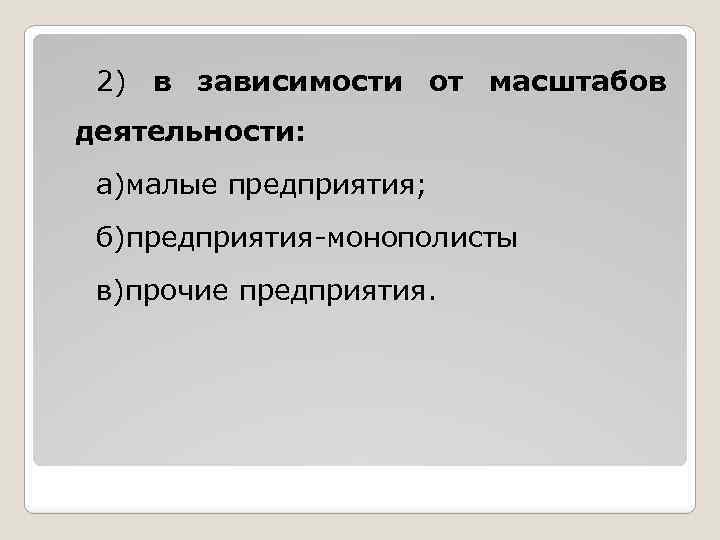 2) в зависимости от масштабов деятельности:

а)малые предприятия;

б)предприятия-монополисты

в)прочие предприятия.